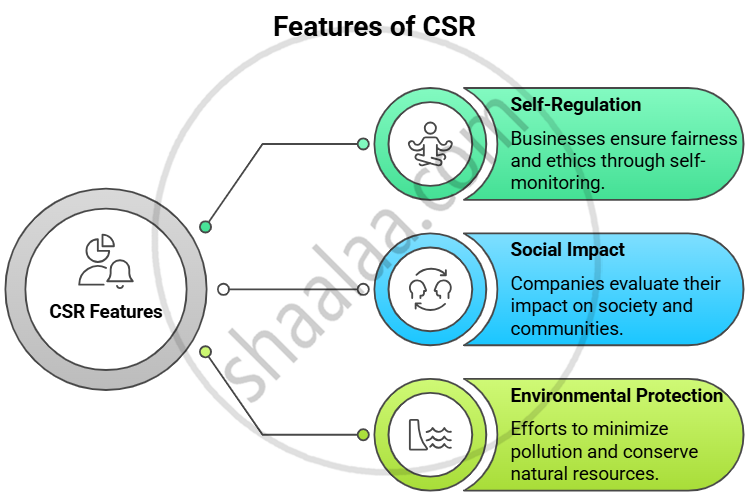 Features of CSR

CSR Features

Self-Regulation

Businesses ensure fairness and ethics through self-monitoring.

Social Impact

Companies evaluate their impact on society and communities.

Environmental Protection

Efforts to minimize pollution and conserve natural resources.

shaalaa.com